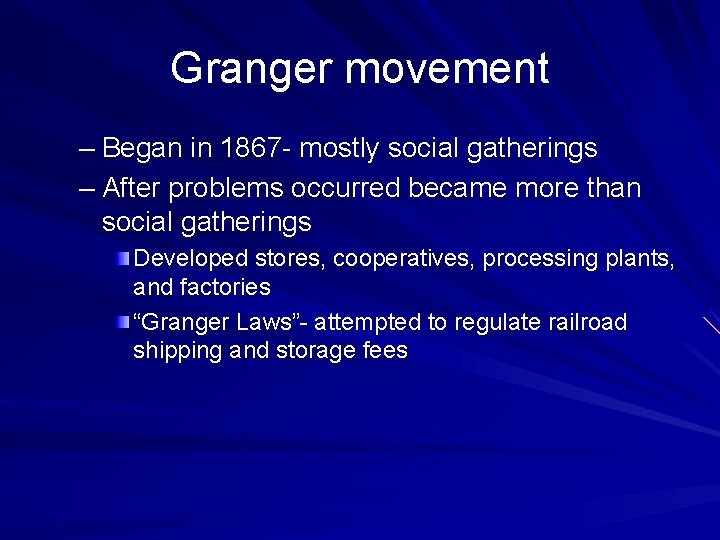 Granger movement

– Began in 1867- mostly social gatherings

– After problems occurred became more than social gatherings

Developed stores, cooperatives, processing plants, and factories

“Granger Laws”- attempted to regulate railroad shipping and storage fees